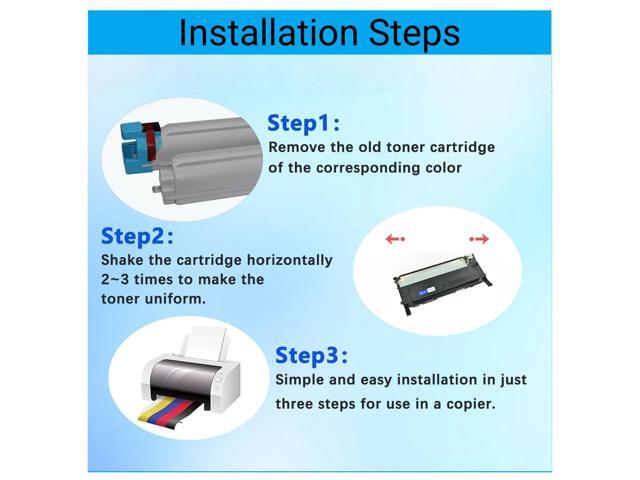 Installation Steps

Step1:
Remove the old toner cartridge of the corresponding color

Step2:
Shake the cartridge horizontally 2~3 times to make the toner uniform.

Step3:
Simple and easy installation in just three steps for use in a copier.